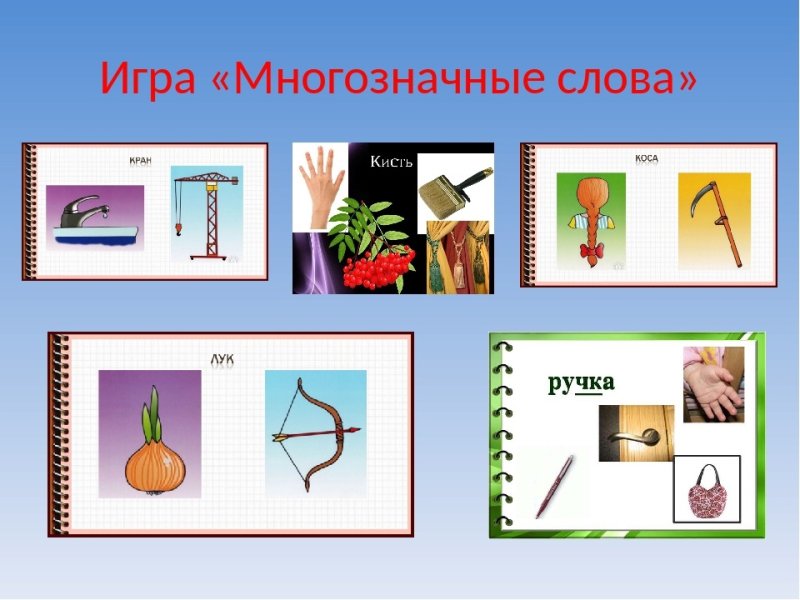 Игра «Многозначные слова»

КРАН

Кисть

КОСА

ЛУК

ручка